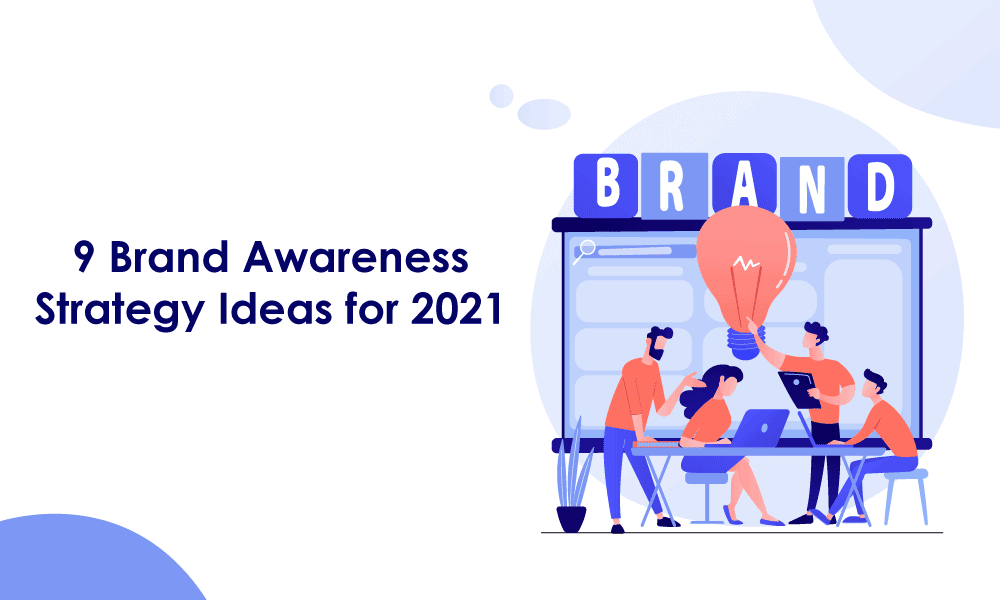 9 Brand Awareness Strategy Ideas for 2021

BRAND